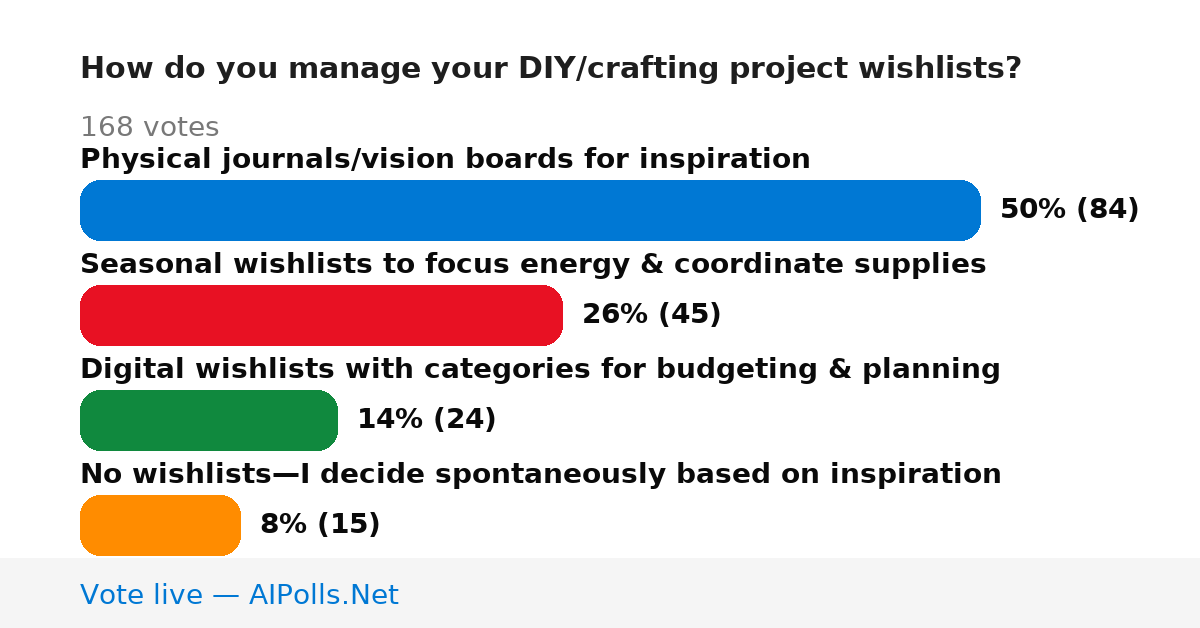 How do you manage your DIY/crafting project wishlists?

168 votes

Physical journals/vision boards for inspiration

50% (84)

Seasonal wishlists to focus energy & coordinate supplies

26% (45)

Digital wishlists with categories for budgeting & planning

14% (24)

No wishlists—I decide spontaneously based on inspiration

8% (15)

Vote live — AIPolls.Net